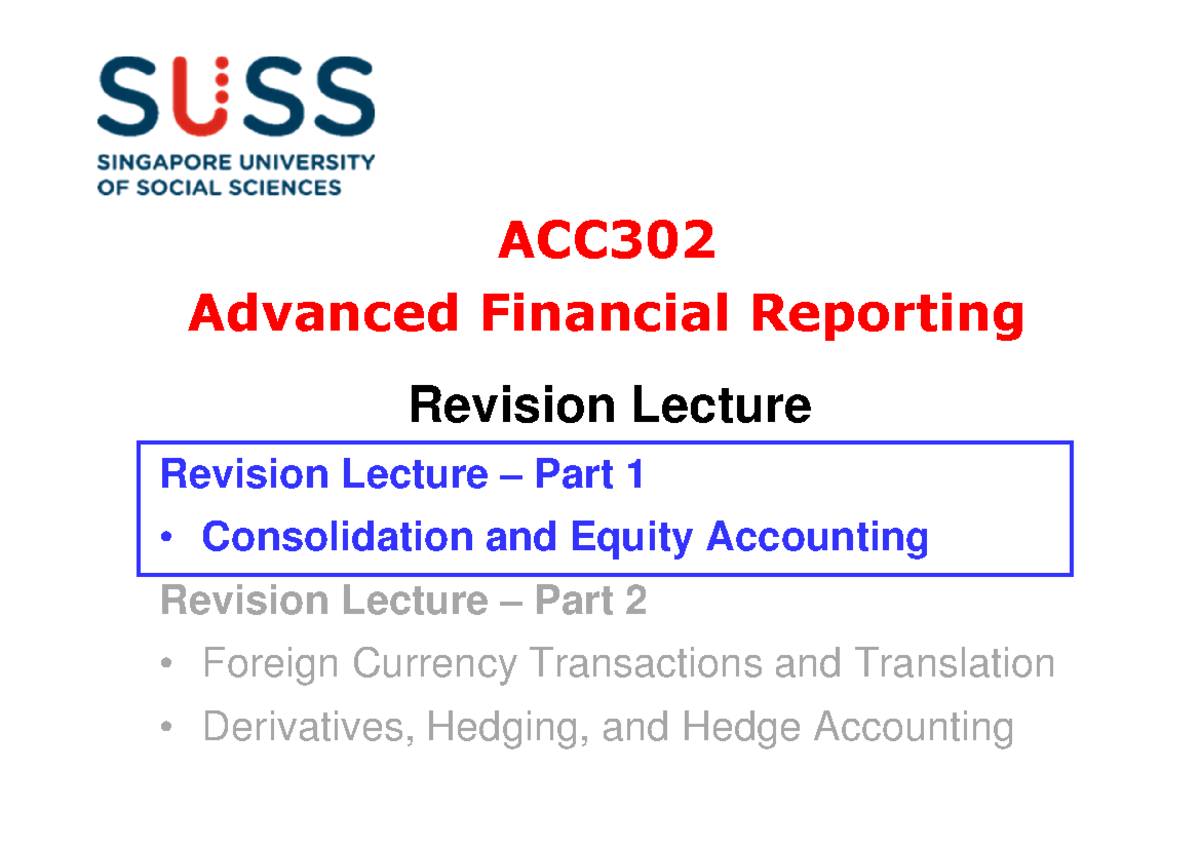 SUSS
SINGAPORE UNIVERSITY OF SOCIAL SCIENCES

ACC302
Advanced Financial Reporting

Revision Lecture

Revision Lecture – Part 1
• Consolidation and Equity Accounting

Revision Lecture – Part 2
• Foreign Currency Transactions and Translation
• Derivatives, Hedging, and Hedge Accounting